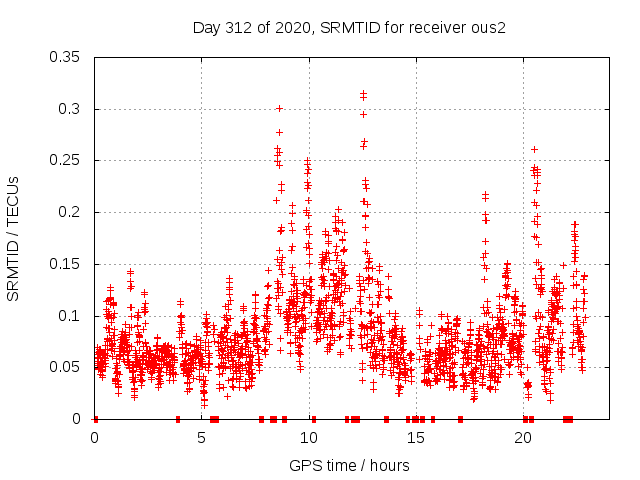 Day 312 of 2020, SRMTID for receiver ous2

SRMTID / TECUs

0.35
0.3
0.25
0.2
0.15
0.1
0.05
0

0
5
10
15
20

GPS time / hours